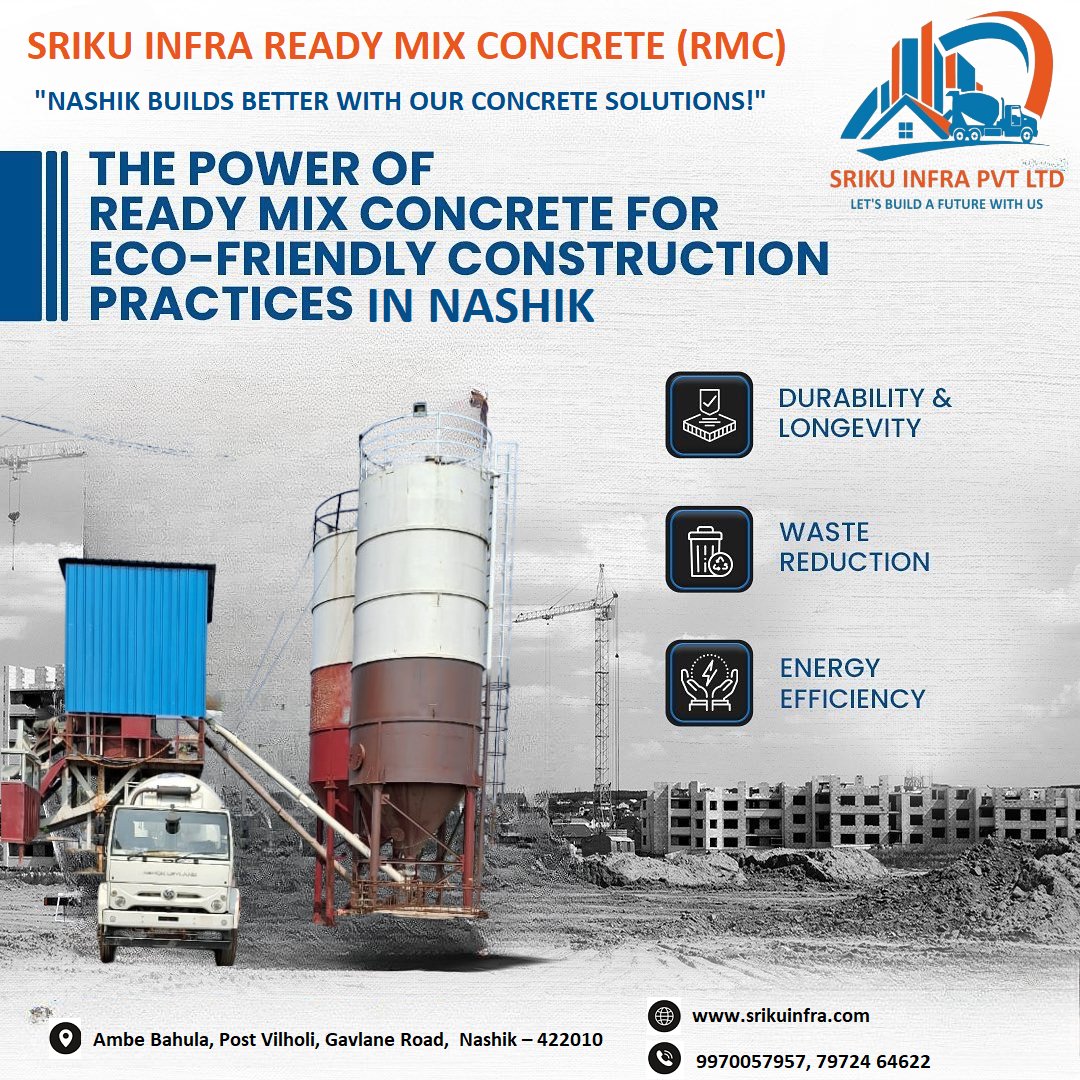 SRIKU INFRA READY MIX CONCRETE (RMC)

"NASHIK BUILDS BETTER WITH OUR CONCRETE SOLUTIONS!"

SRIKU INFRA PVT LTD
LET'S BUILD A FUTURE WITH US

THE POWER OF READY MIX CONCRETE FOR ECO-FRIENDLY CONSTRUCTION PRACTICES IN NASHIK

DURABILITY & LONGEVITY

WASTE REDUCTION

ENERGY EFFICIENCY

Ambe Bahula, Post Vilholi, Gavlane Road, Nashik – 422010

www.srikuinfra.com

9970057957, 79724 64622